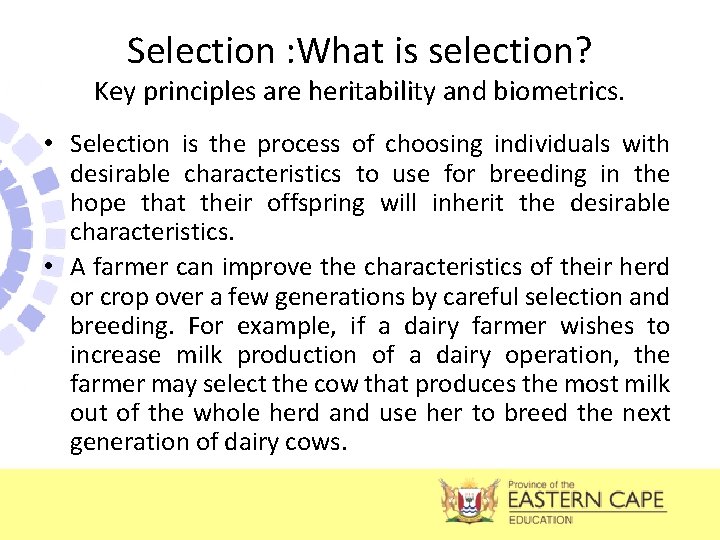 Selection :What is selection?
Key principles are heritability and biometrics.

• Selection is the process of choosing individuals with desirable characteristics to use for breeding in the hope that their offspring will inherit the desirable characteristics.
• A farmer can improve the characteristics of their herd or crop over a few generations by careful selection and breeding. For example, if a dairy farmer wishes to increase milk production of a dairy operation, the farmer may select the cow that produces the most milk out of the whole herd and use her to breed the next generation of dairy cows.

Province of the
EASTERN CAPE
EDUCATION